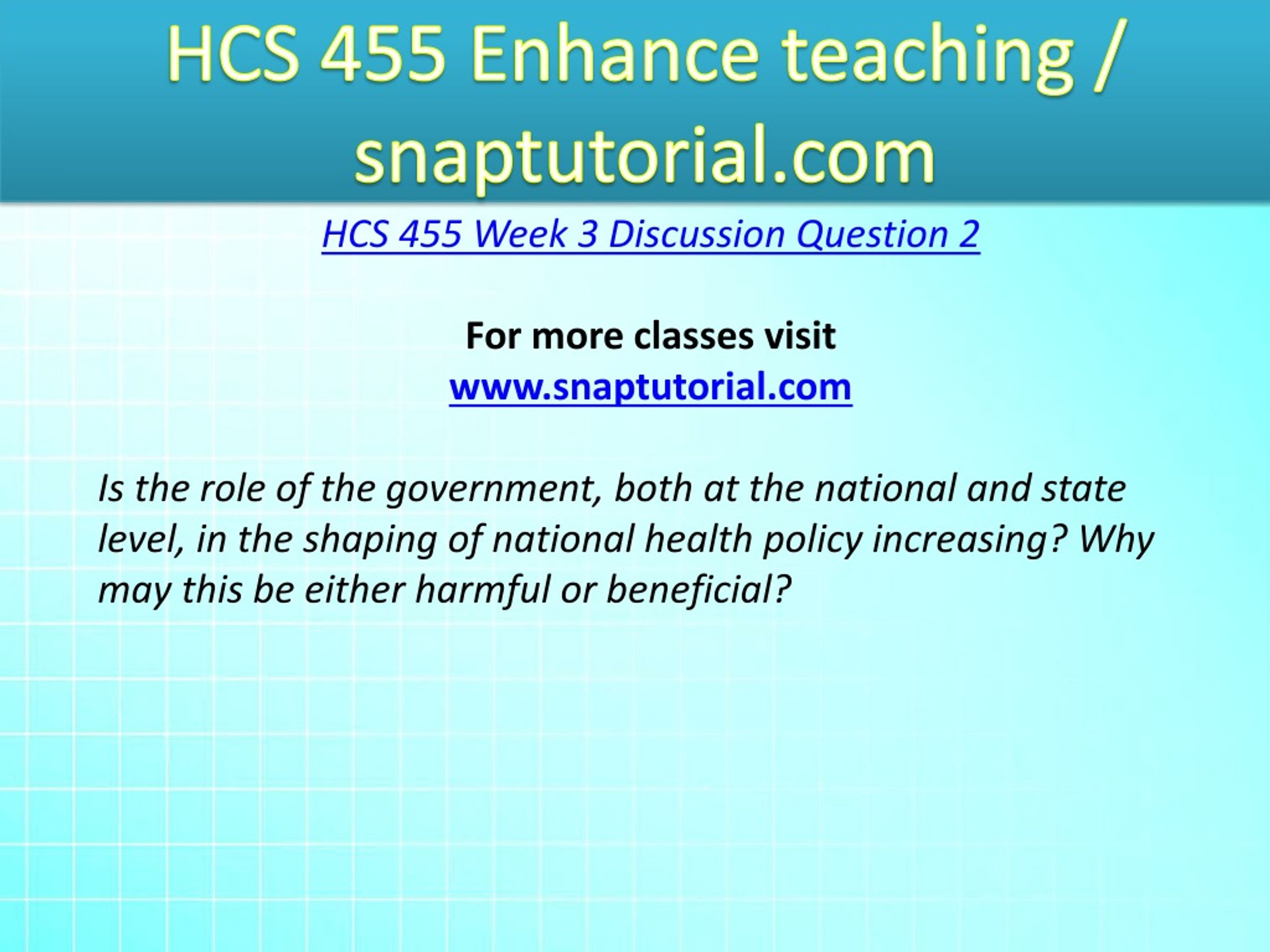 HCS 455 Enhance teaching / snaptutorial.com

HCS 455 Week 3 Discussion Question 2

For more classes visit
www.snaptutorial.com

Is the role of the government, both at the national and state level, in the shaping of national health policy increasing? Why may this be either harmful or beneficial?